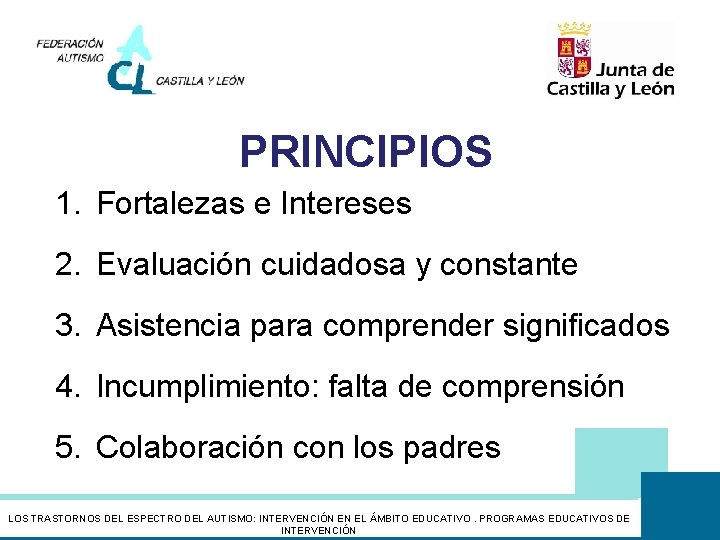 FEDERACIÓN AUTISMO CL CASTILLA Y LEÓN

Junta de Castilla y León

PRINCIPIOS

1. Fortalezas e Intereses

2. Evaluación cuidadosa y constante

3. Asistencia para comprender significados

4. Incumplimiento: falta de comprensión

5. Colaboración con los padres

LOS TRASTORNOS DEL ESPECTRO DEL AUTISMO: INTERVENCIÓN EN EL ÁMBITO EDUCATIVO . PROGRAMAS EDUCATIVOS DE INTERVENCIÓN